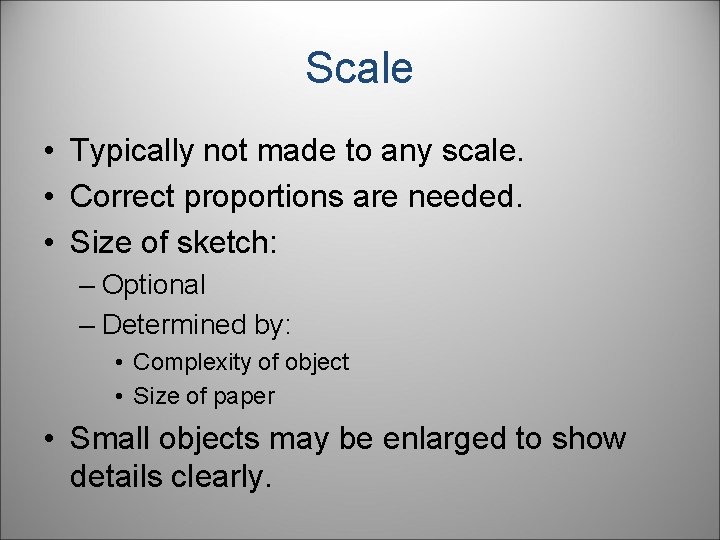 Scale

• Typically not made to any scale.
• Correct proportions are needed.
• Size of sketch:
– Optional
– Determined by:
• Complexity of object
• Size of paper
• Small objects may be enlarged to show details clearly.